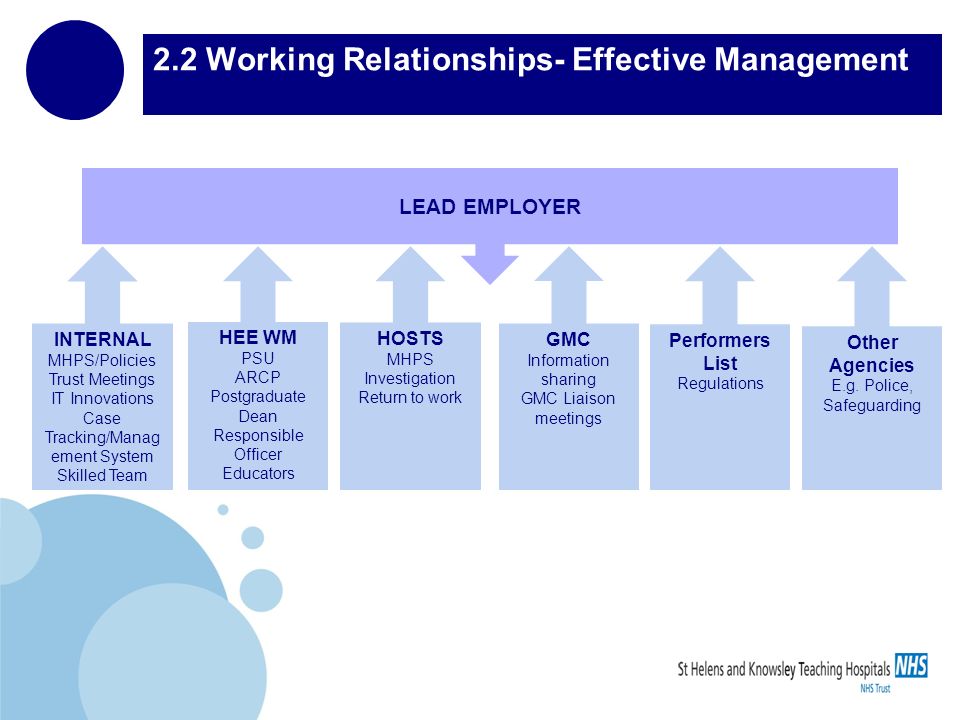 2.2 Working Relationships- Effective Management

LEAD EMPLOYER

INTERNAL
MHPS/Policies
Trust Meetings
IT Innovations
Case Tracking/Management System
Skilled Team

HEE WM
PSU
ARCP
Postgraduate Dean
Responsible Officer
Educators

HOSTS
MHPS
Investigation
Return to work

GMC
Information sharing
GMC Liaison meetings

Performers List
Regulations

Other Agencies
E.g. Police, Safeguarding

St Helens and Knowsley Teaching Hospitals NHS
NHS Trust